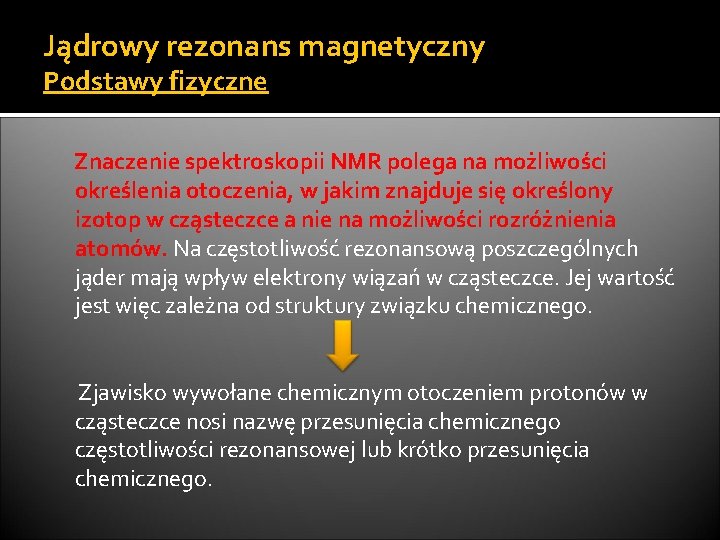 Jądrowy rezonans magnetyczny
Podstawy fizyczne

Znaczenie spektroskopii NMR polega na możliwości określenia otoczenia, w jakim znajduje się określony izotop w cząsteczce a nie na możliwości rozróżnienia atomów. Na częstotliwość rezonansową poszczególnych jąder mają wpływ elektrony wiązań w cząsteczce. Jej wartość jest więc zależna od struktury związku chemicznego.

Zjawisko wywołane chemicznym otoczeniem protonów w cząsteczce nosi nazwę przesunięcia chemicznego częstotliwości rezonansowej lub krótko przesunięcia chemicznego.